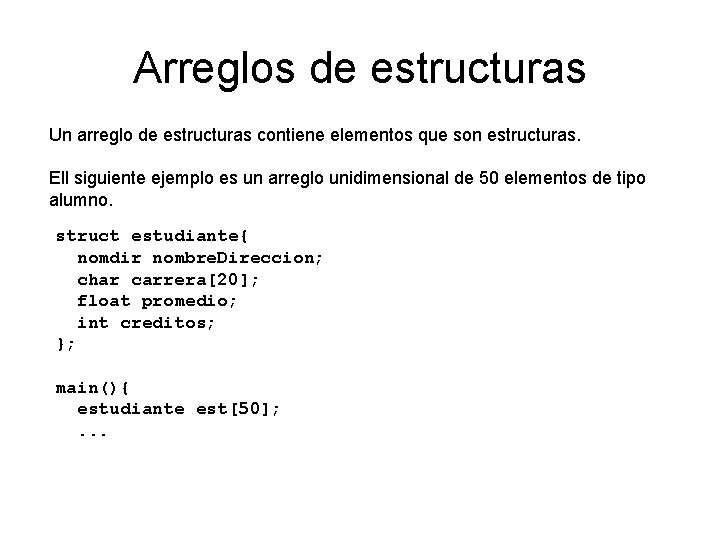 Arreglos de estructuras

Un arreglo de estructuras contiene elementos que son estructuras.

Ell siguiente ejemplo es un arreglo unidimensional de 50 elementos de tipo alumno.

struct estudiante{
  nomdir nombreDireccion;
  char carrera[20];
  float promedio;
  int creditos;
};

main(){
  estudiante est[50];
  ...